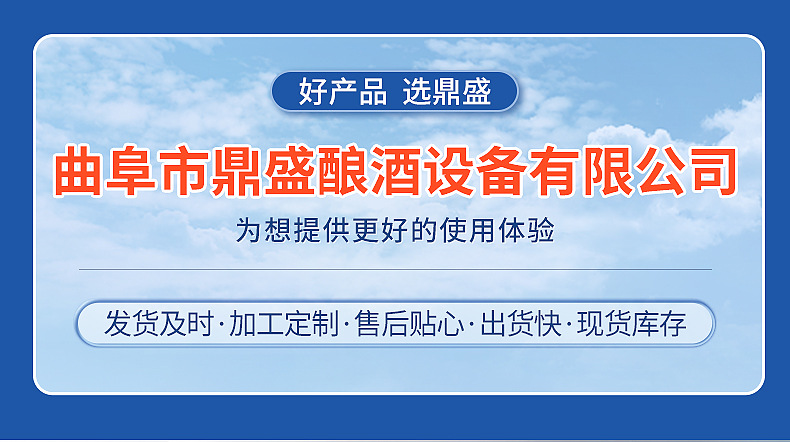 好产品 选鼎盛

曲阜市鼎盛酿酒设备有限公司

为想提供更好的使用体验

发货及时·加工定制·售后贴心·出货快·现货库存